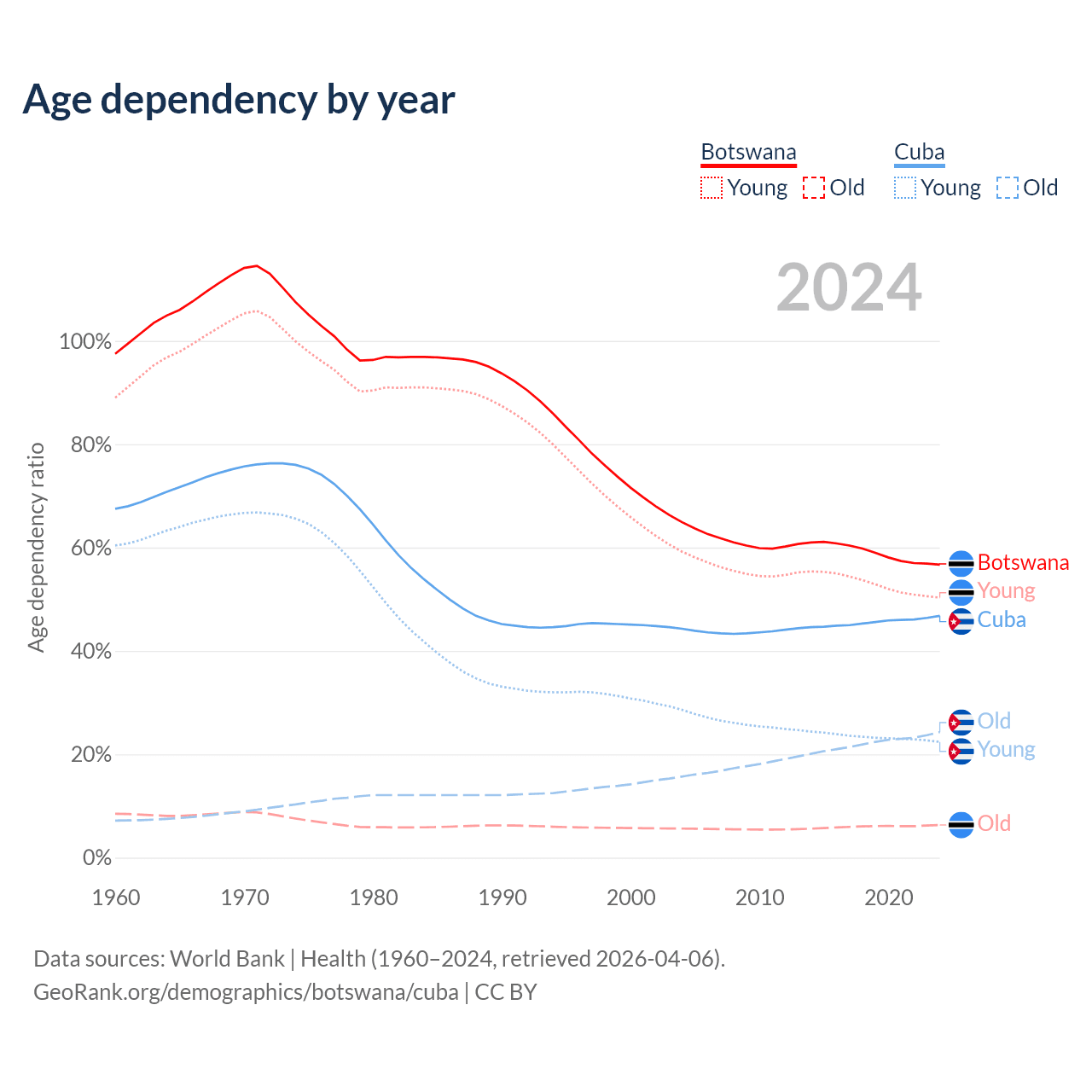 Age dependency by year

Botswana
Young Old

Cuba
Young Old

2024

Age dependency ratio

100%
80%
60%
40%
20%
0%

1960 1970 1980 1990 2000 2010 2020

Botswana
Young
Cuba
Old
Young
Old

Data sources: World Bank | Health (1960–2024, retrieved 2026-04-06).
GeoRank.org/demographics/botswana/cuba | CC BY